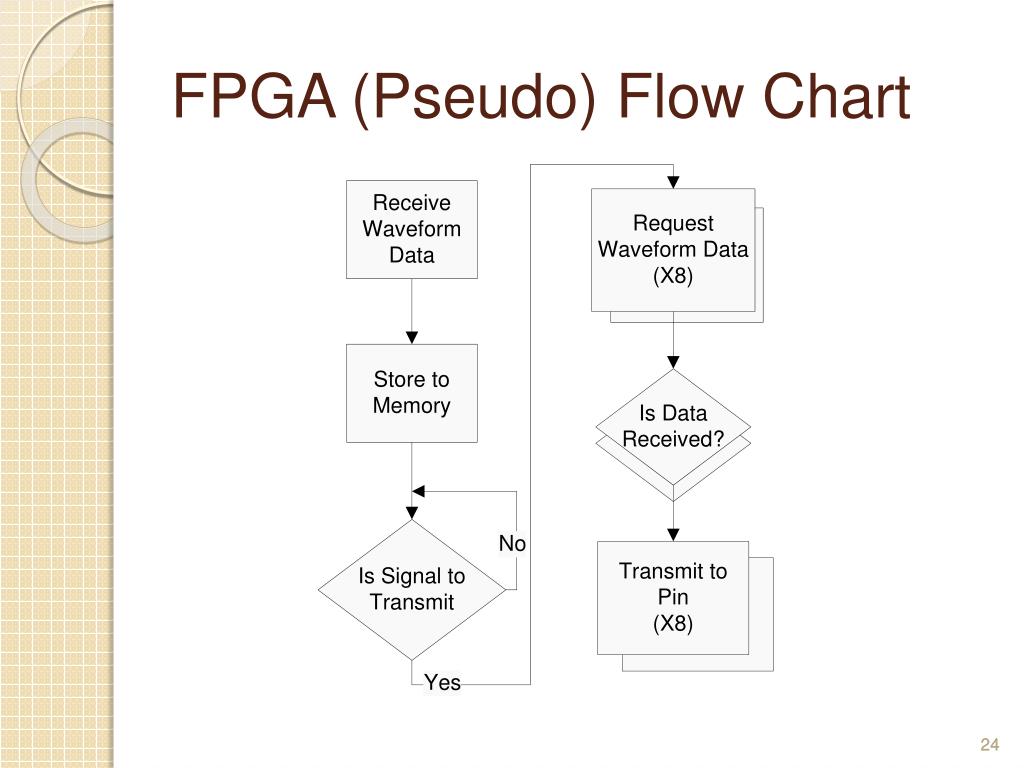 FPGA (Pseudo) Flow Chart

Receive Waveform Data

Store to Memory

Is Signal to Transmit

No

Yes

Request Waveform Data (X8)

Is Data Received?

Transmit to Pin (X8)

24